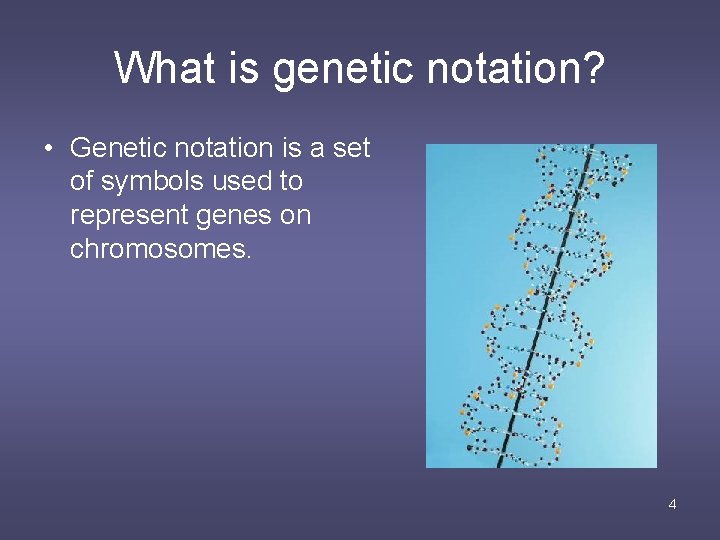 What is genetic notation?

• Genetic notation is a set of symbols used to represent genes on chromosomes.

4